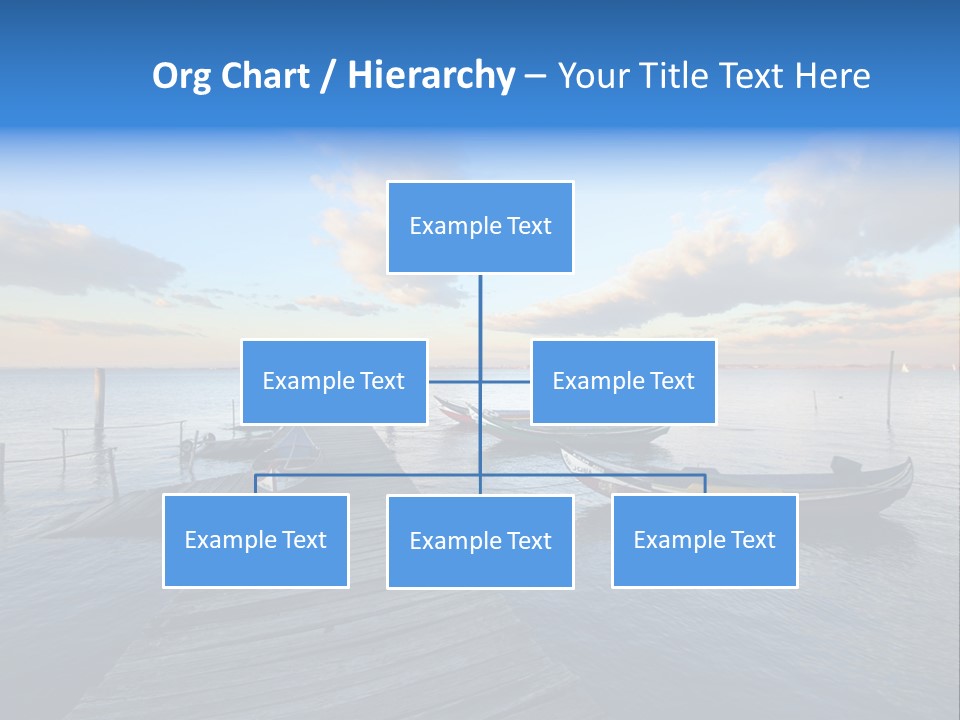 Org Chart / Hierarchy – Your Title Text Here

Example Text

Example Text

Example Text

Example Text

Example Text

Example Text